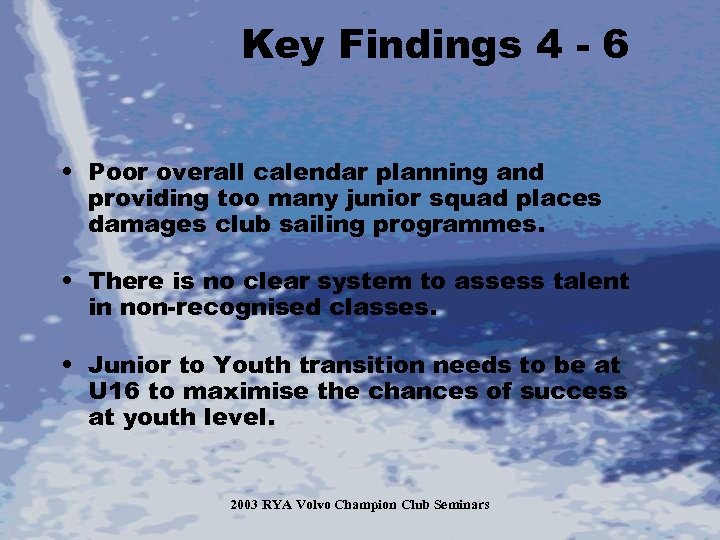 Key Findings 4 - 6

• Poor overall calendar planning and providing too many junior squad places damages club sailing programmes.

• There is no clear system to assess talent in non-recognised classes.

• Junior to Youth transition needs to be at U16 to maximise the chances of success at youth level.

2003 RYA Volvo Champion Club Seminars